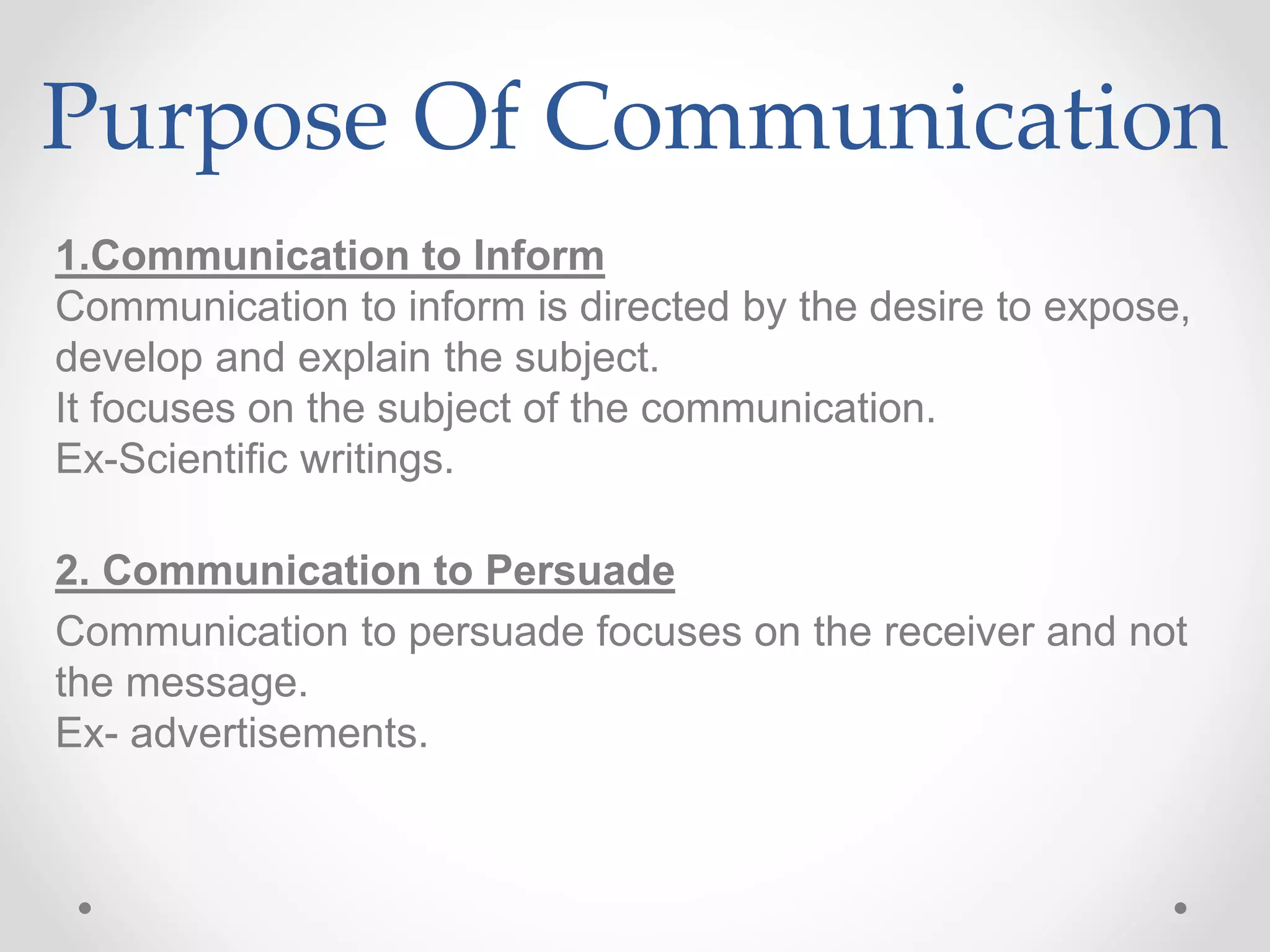 Purpose Of Communication

1.Communication to Inform
Communication to inform is directed by the desire to expose, develop and explain the subject.
It focuses on the subject of the communication.
Ex-Scientific writings.

2. Communication to Persuade
Communication to persuade focuses on the receiver and not the message.
Ex- advertisements.